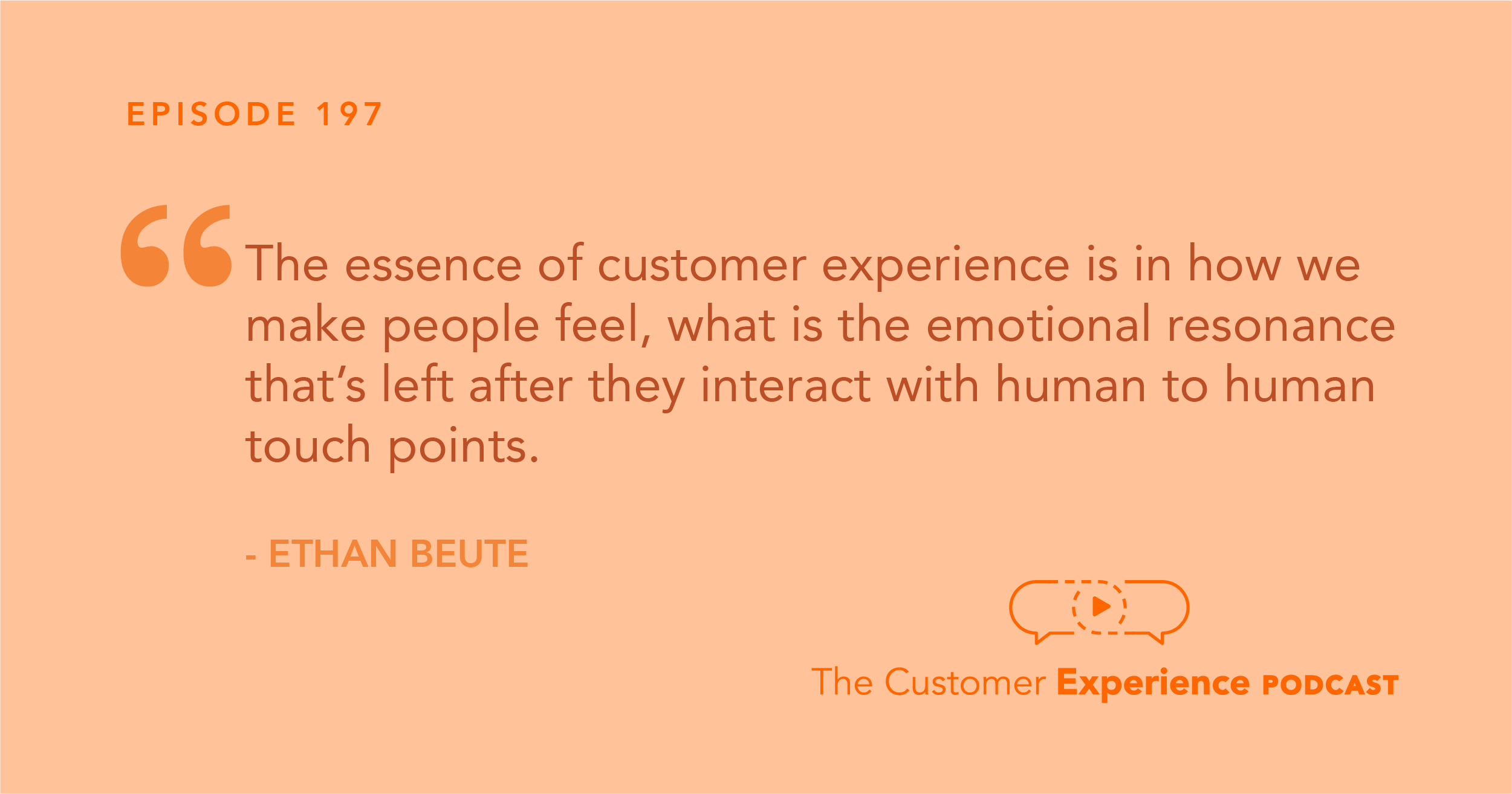 EPISODE 197

“The essence of customer experience is in how we make people feel, what is the emotional resonance that’s left after they interact with human to human touch points.

- ETHAN BEUTE

The Customer Experience PODCAST